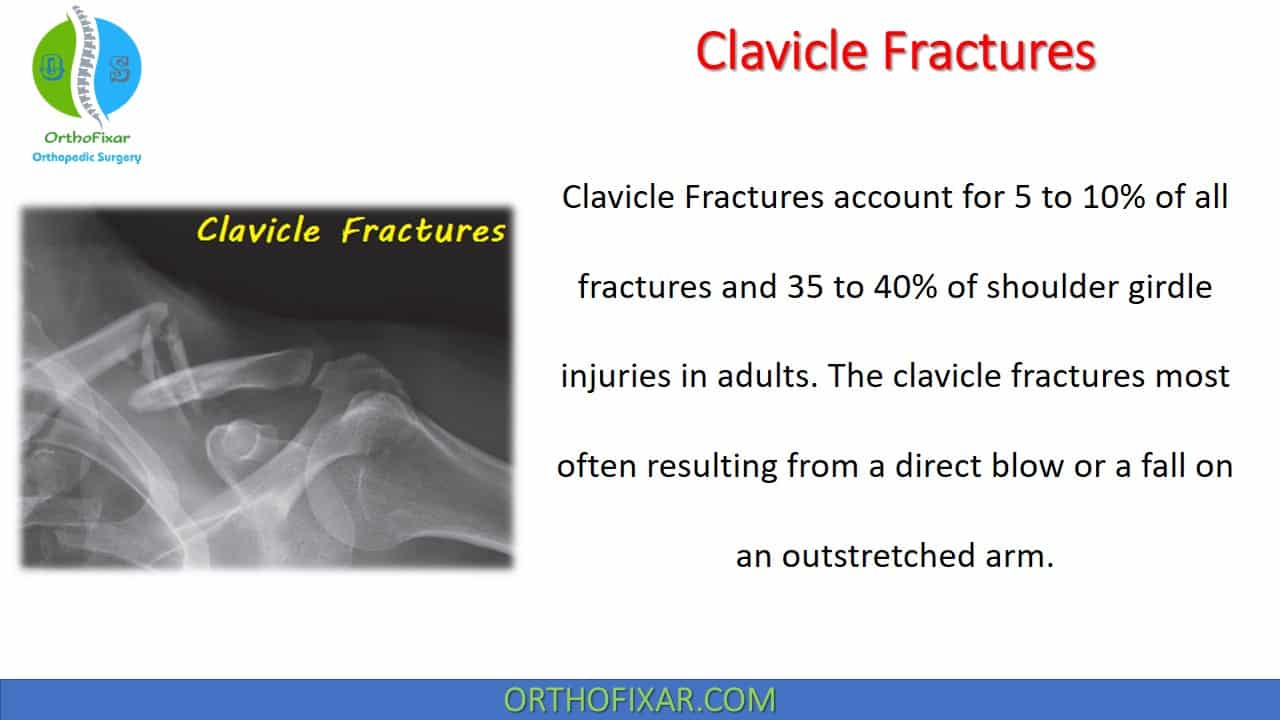 O S

OrthoFixar
Orthopedic Surgery

Clavicle Fractures

Clavicle Fractures

Clavicle Fractures account for 5 to 10% of all fractures and 35 to 40% of shoulder girdle injuries in adults. The clavicle fractures most often resulting from a direct blow or a fall on an outstretched arm.

ORTHOFIXAR.COM